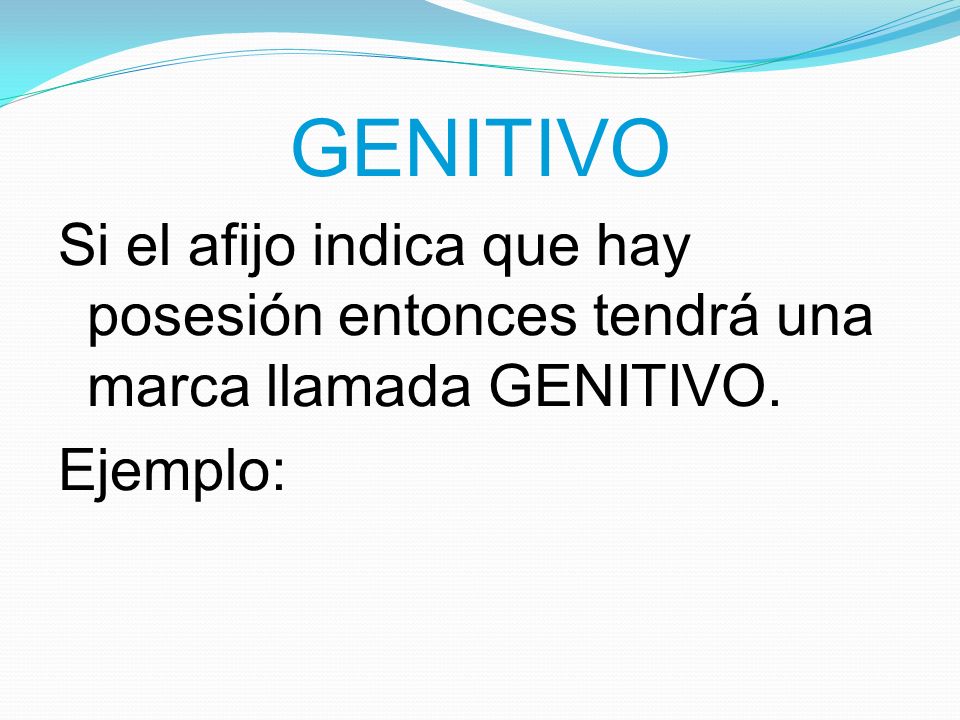 GENITIVO

Si el afijo indica que hay posesión entonces tendrá una marca llamada GENITIVO.

Ejemplo: